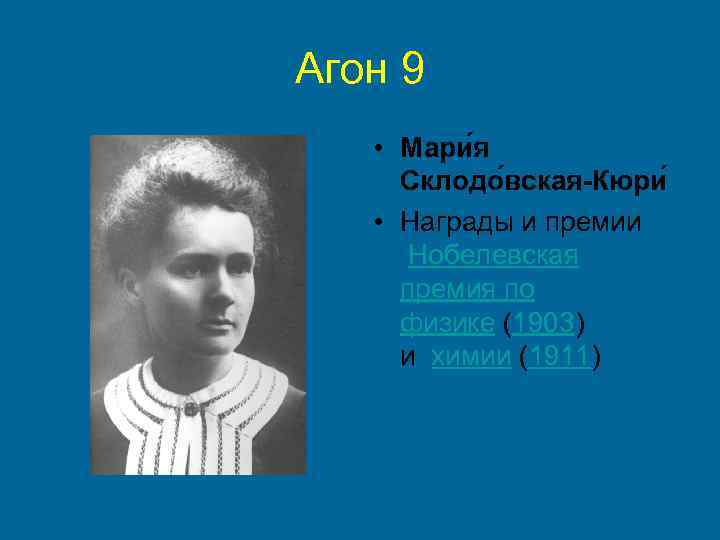 Агон 9

• Мари́я Склодо́вская-Кюри́
• Награды и премии Нобелевская премия по физике (1903) и химии (1911)